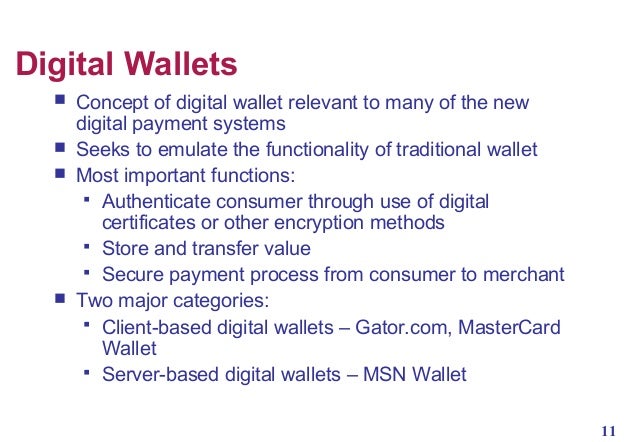 Digital Wallets

- Concept of digital wallet relevant to many of the new digital payment systems
- Seeks to emulate the functionality of traditional wallet
- Most important functions:
  - Authenticate consumer through use of digital certificates or other encryption methods
  - Store and transfer value
  - Secure payment process from consumer to merchant
- Two major categories:
  - Client-based digital wallets – Gator.com, MasterCard Wallet
  - Server-based digital wallets – MSN Wallet

11